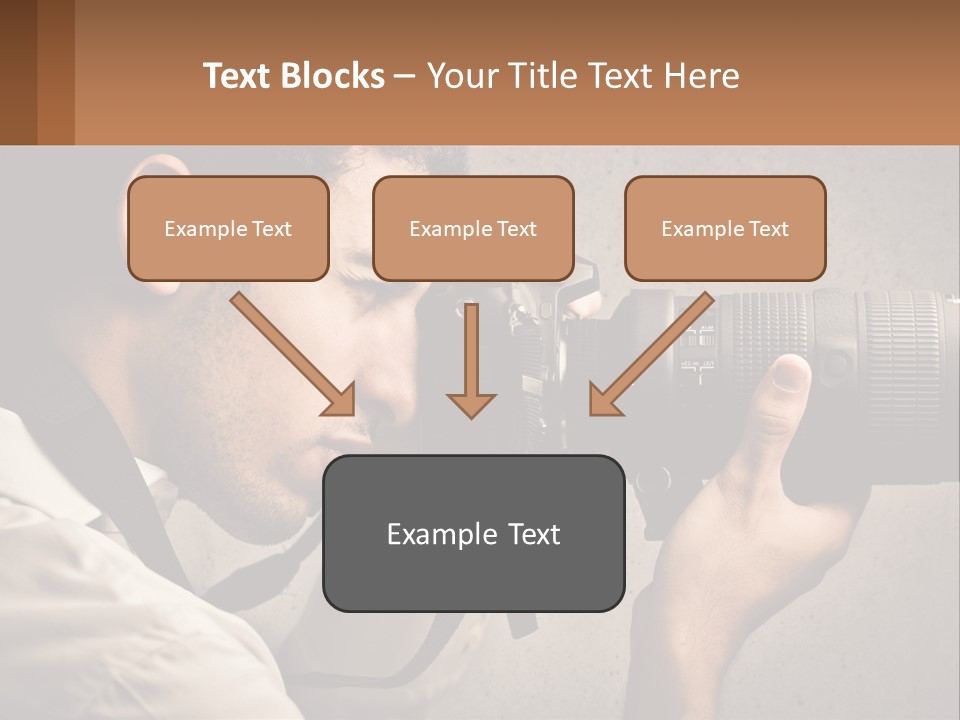 Text Blocks – Your Title Text Here

Example Text

Example Text

Example Text

Example Text